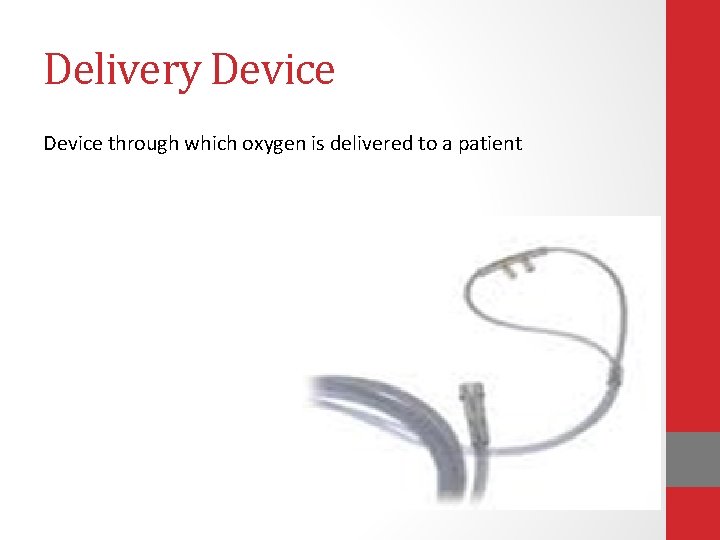 Delivery Device

Device through which oxygen is delivered to a patient